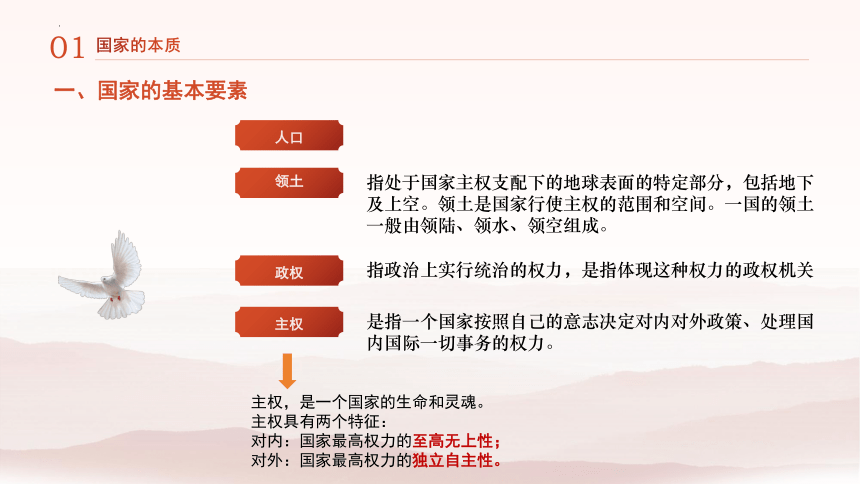 01 国家的本质

一、国家的基本要素

人口

领土

指处于国家主权支配下的地球表面的特定部分，包括地下及上空。领土是国家行使主权的范围和空间。一国的领土一般由领陆、领水、领空组成。

政权

指政治上实行统治的权力，是指体现这种权力的政权机关

主权

是指一个国家按照自己的意志决定对内对外政策、处理国内国际一切事务的权力。

主权，是一个国家的生命和灵魂。
主权具有两个特征：
对内：国家最高权力的至高无上性；
对外：国家最高权力的独立自主性。